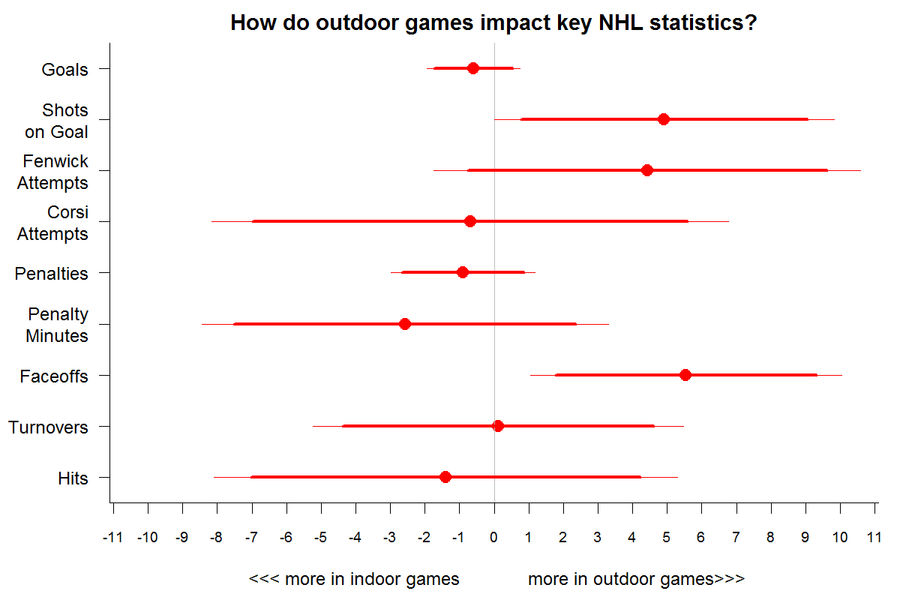 How do outdoor games impact key NHL statistics?

Goals

Shots on Goal

Fenwick Attempts

Corsi Attempts

Penalties

Penalty Minutes

Faceoffs

Turnovers

Hits

-11 -10 -9 -8 -7 -6 -5 -4 -3 -2 -1 0 1 2 3 4 5 6 7 8 9 10 11

<<< more in indoor games more in outdoor games>>>